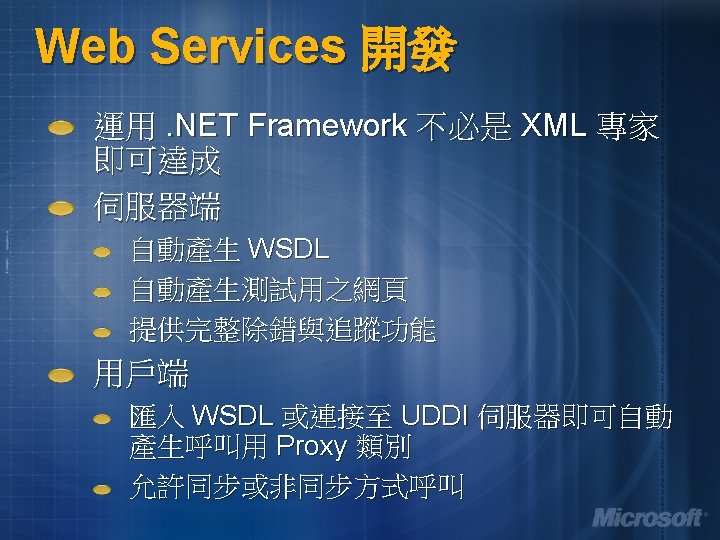 Web Services 開發

運用 .NET Framework 不必是 XML 專家即可達成

伺服器端

自動產生 WSDL

自動產生測試用之網頁

提供完整除錯與追蹤功能

用戶端

匯入 WSDL 或連接至 UDDI 伺服器即可自動產生呼叫用 Proxy 類別

允許同步或非同步方式呼叫

Microsoft